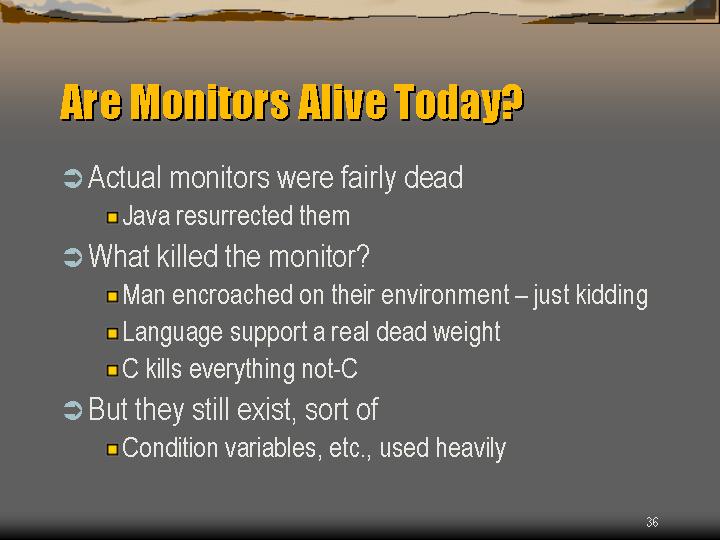 Are Monitors Alive Today?

Actual monitors were fairly dead

Java resurrected them

What killed the monitor?

Man encroached on their environment – just kidding

Language support a real dead weight

C kills everything not-C

But they still exist, sort of

Condition variables, etc., used heavily

36